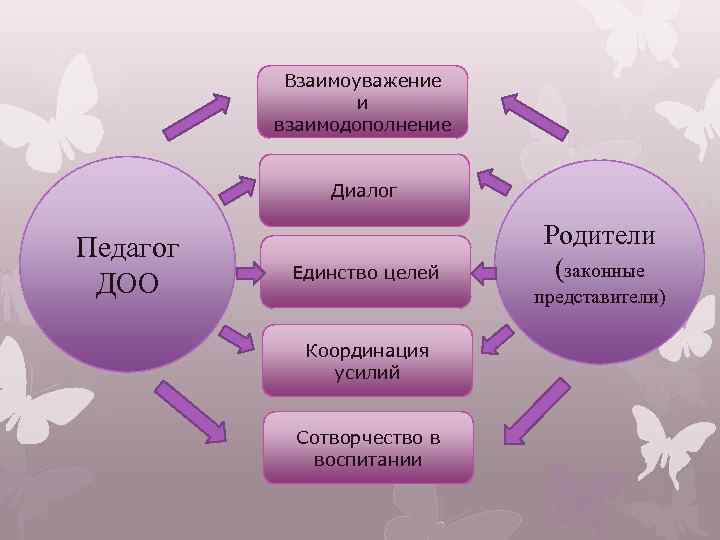 Педагог ДОО

Взаимоуважение и взаимодополнение

Диалог

Единство целей

Координация усилий

Сотворчество в воспитании

Родители (законные представители)